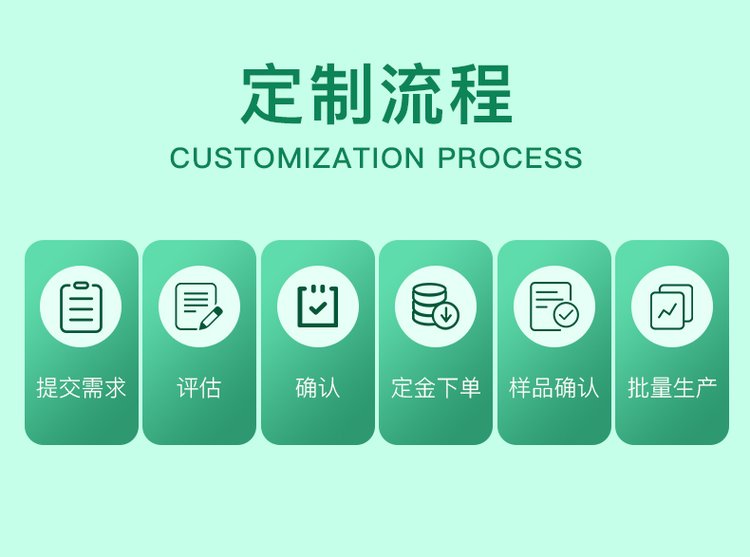 定制流程
CUSTOMIZATION PROCESS

提交需求

评估

确认

定金下单

样品确认

批量生产